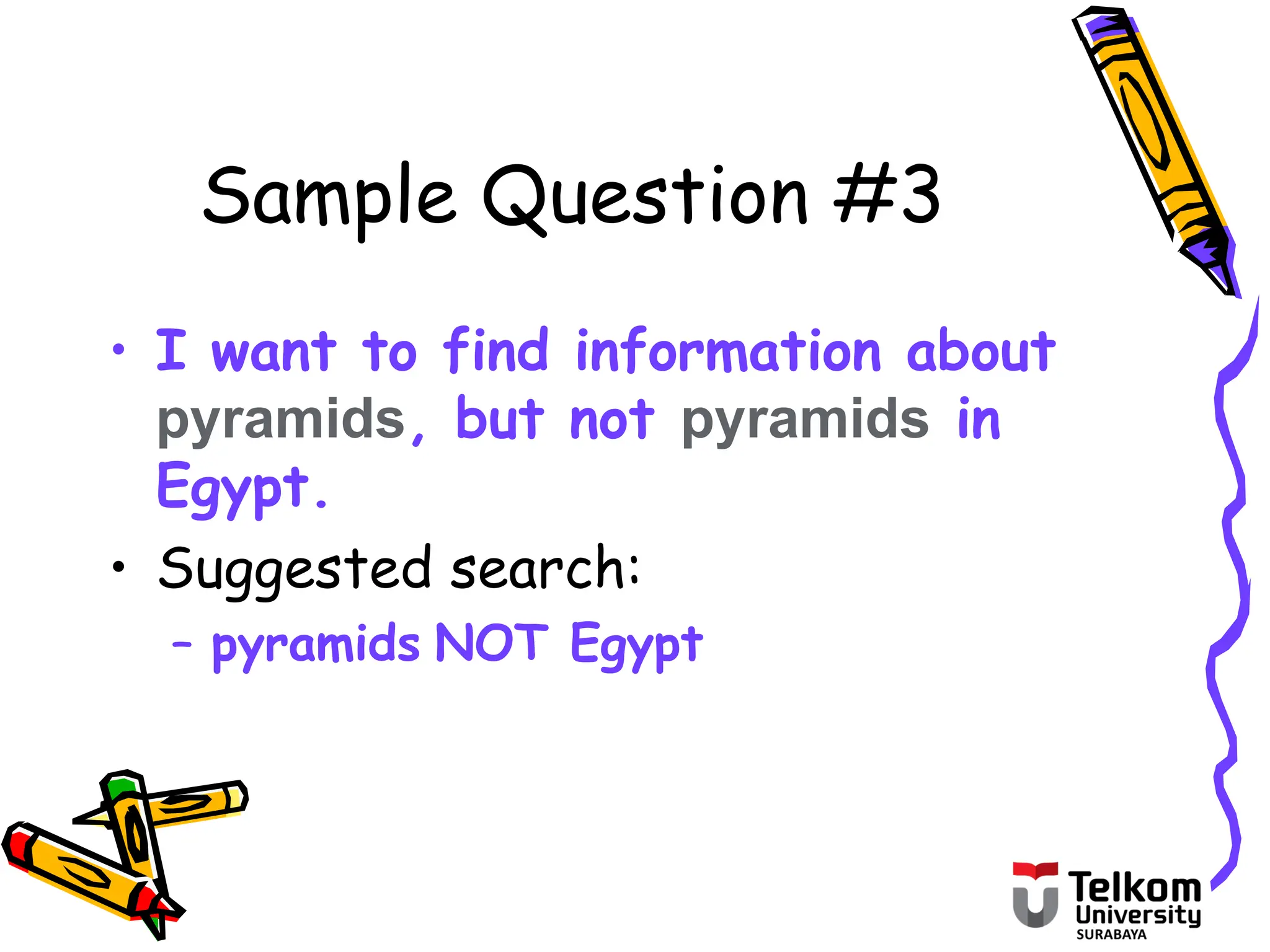 Sample Question #3

• I want to find information about pyramids, but not pyramids in Egypt.

• Suggested search:
  – pyramids NOT Egypt

Telkom University
SURABAYA